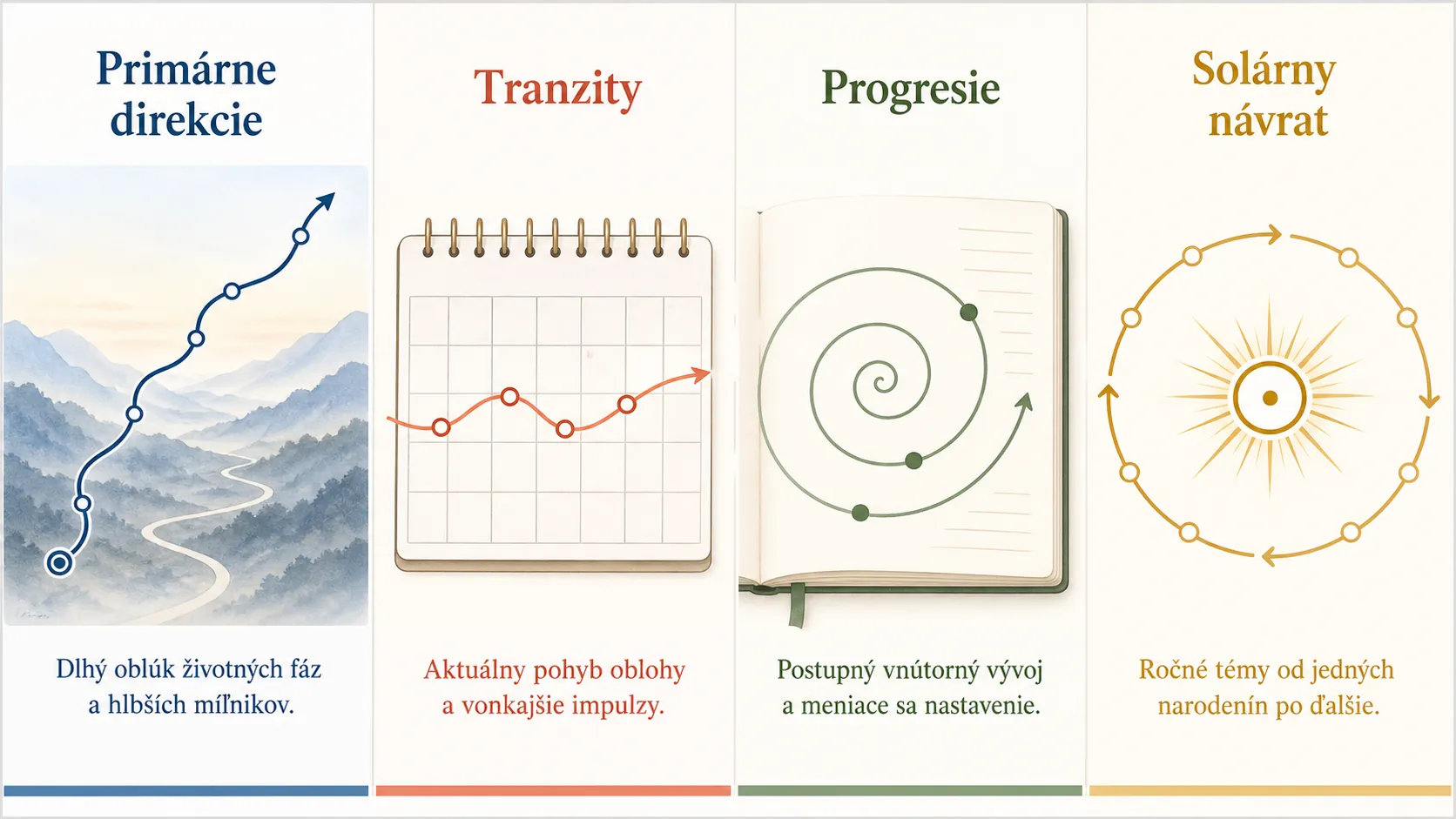 Primárne direkcie

Dlhý oblúk životných fáz a hlbších míľnikov.

Tranzity

Aktuálny pohyb oblohy a vonkajšie impulzy.

Progresie

Postupný vnútorný vývoj a meniace sa nastavenie.

Solárny návrat

Ročné témy od jedných narodenín po ďalšie.